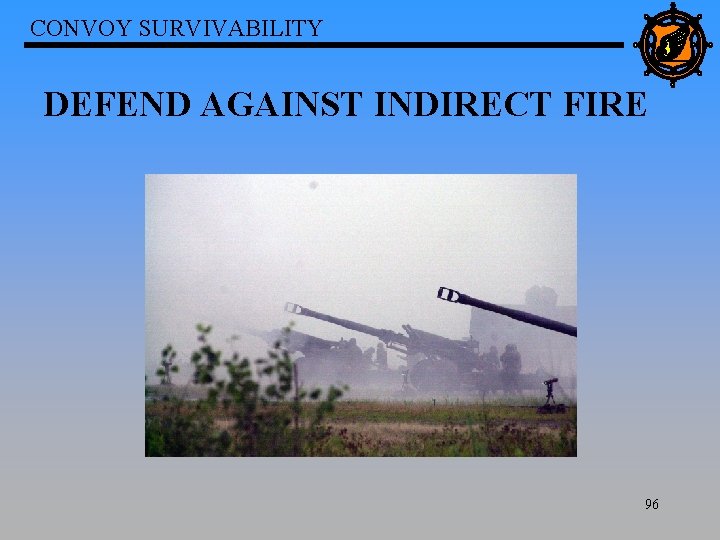 CONVOY SURVIVABILITY

DEFEND AGAINST INDIRECT FIRE

96